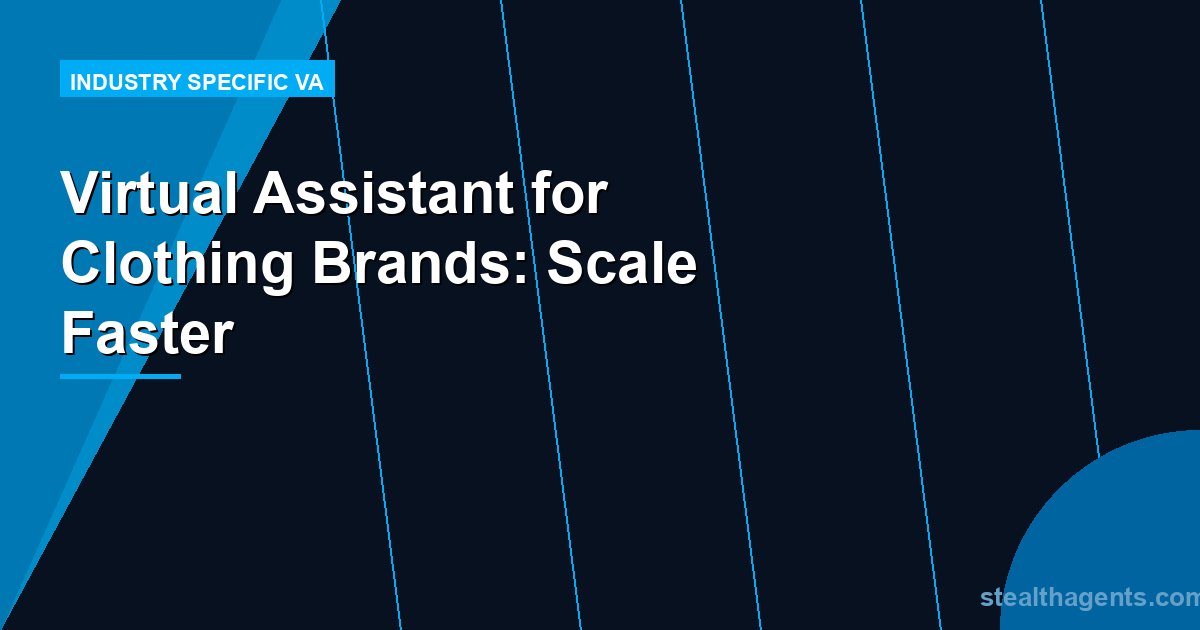 INDUSTRY SPECIFIC VA

Virtual Assistant for Clothing Brands: Scale Faster

stealthagents.com